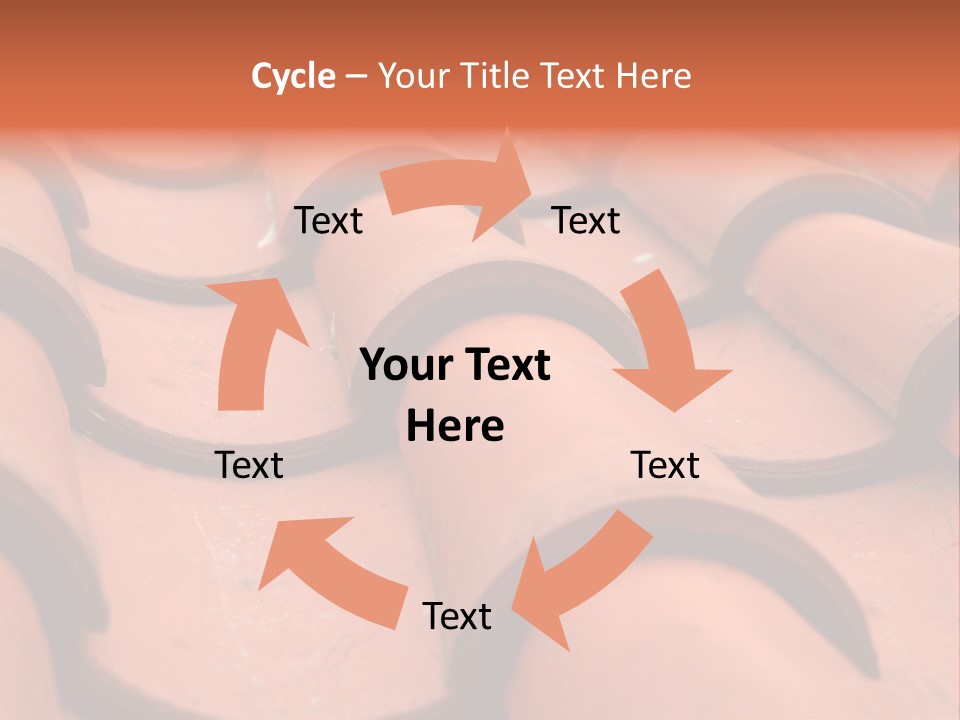 Cycle – Your Title Text Here

Text

Text

Your Text Here

Text

Text

Text